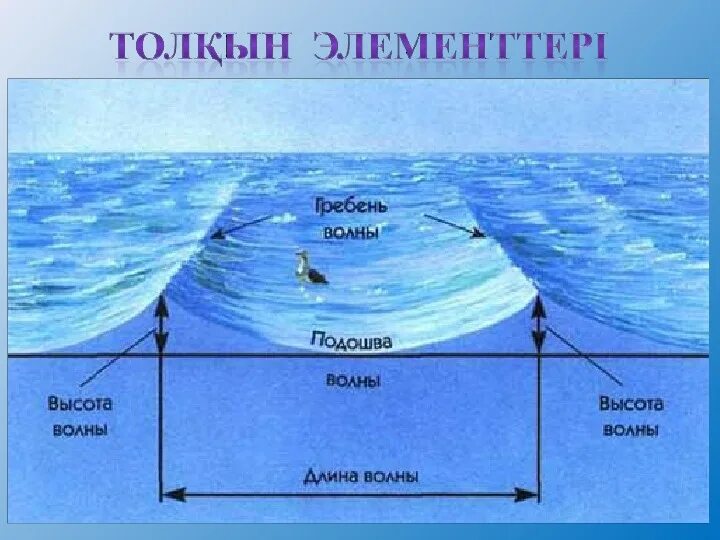 ТОЛҚЫН ЭЛЕМЕНТТЕРІ

Гребень волны

Подошва волны

Высота волны

Высота волны

Длина волны